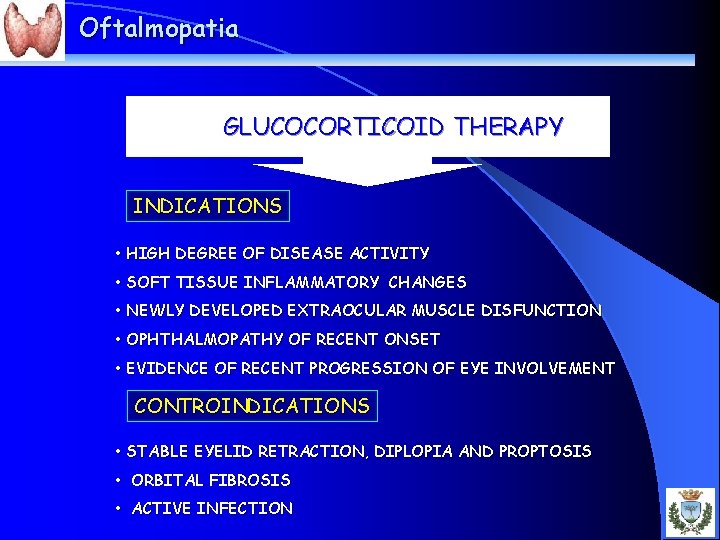 Oftalmopatia

GLUCOCORTICOID THERAPY

INDICATIONS

• HIGH DEGREE OF DISEASE ACTIVITY
• SOFT TISSUE INFLAMMATORY CHANGES
• NEWLY DEVELOPED EXTRAOCULAR MUSCLE DISFUNCTION
• OPHTHALMOPATHY OF RECENT ONSET
• EVIDENCE OF RECENT PROGRESSION OF EYE INVOLVEMENT

CONTROINDICATIONS

• STABLE EYELID RETRACTION, DIPLOPIA AND PROPTOSIS
• ORBITAL FIBROSIS
• ACTIVE INFECTION